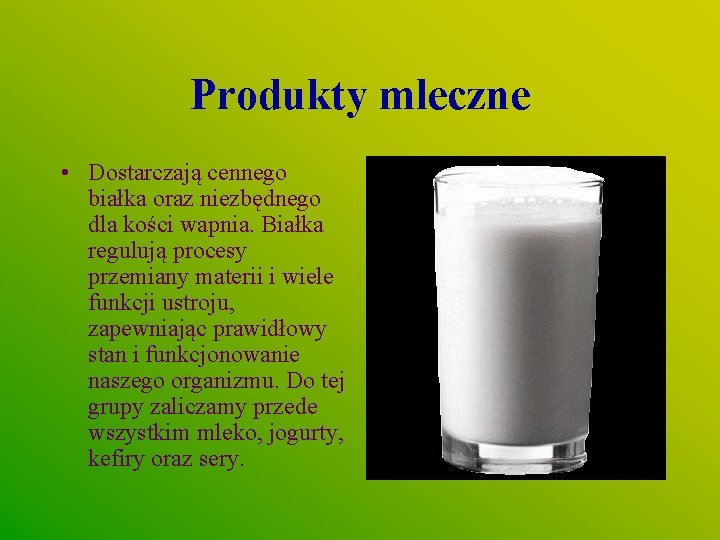 Produkty mleczne

• Dostarczają cennego białka oraz niezbędnego dla kości wapnia. Białka regulują procesy przemiany materii i wiele funkcji ustroju, zapewniając prawidłowy stan i funkcjonowanie naszego organizmu. Do tej grupy zaliczamy przede wszystkim mleko, jogurty, kefiry oraz sery.